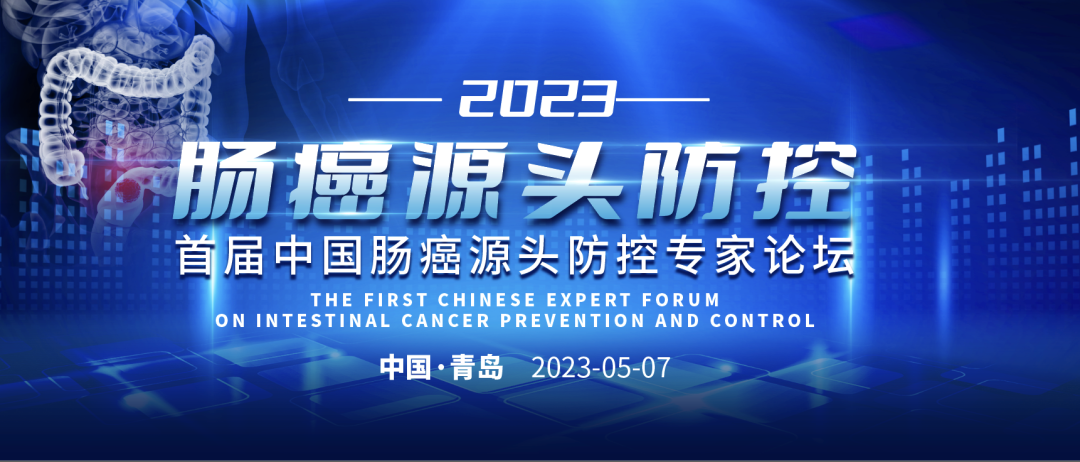 2023

肠癌源头防控

首届中国肠癌源头防控专家论坛

THE FIRST CHINESE EXPERT FORUM ON INTESTINAL CANCER PREVENTION AND CONTROL

中国·青岛 2023-05-07